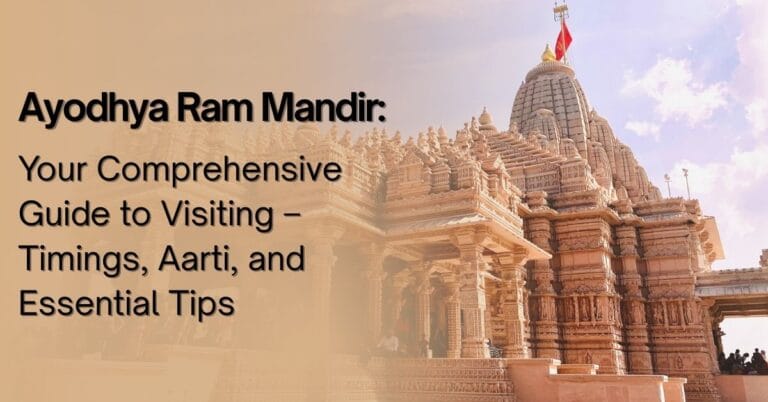 Ayodhya Ram Mandir:

Your Comprehensive Guide to Visiting – Timings, Aarti, and Essential Tips